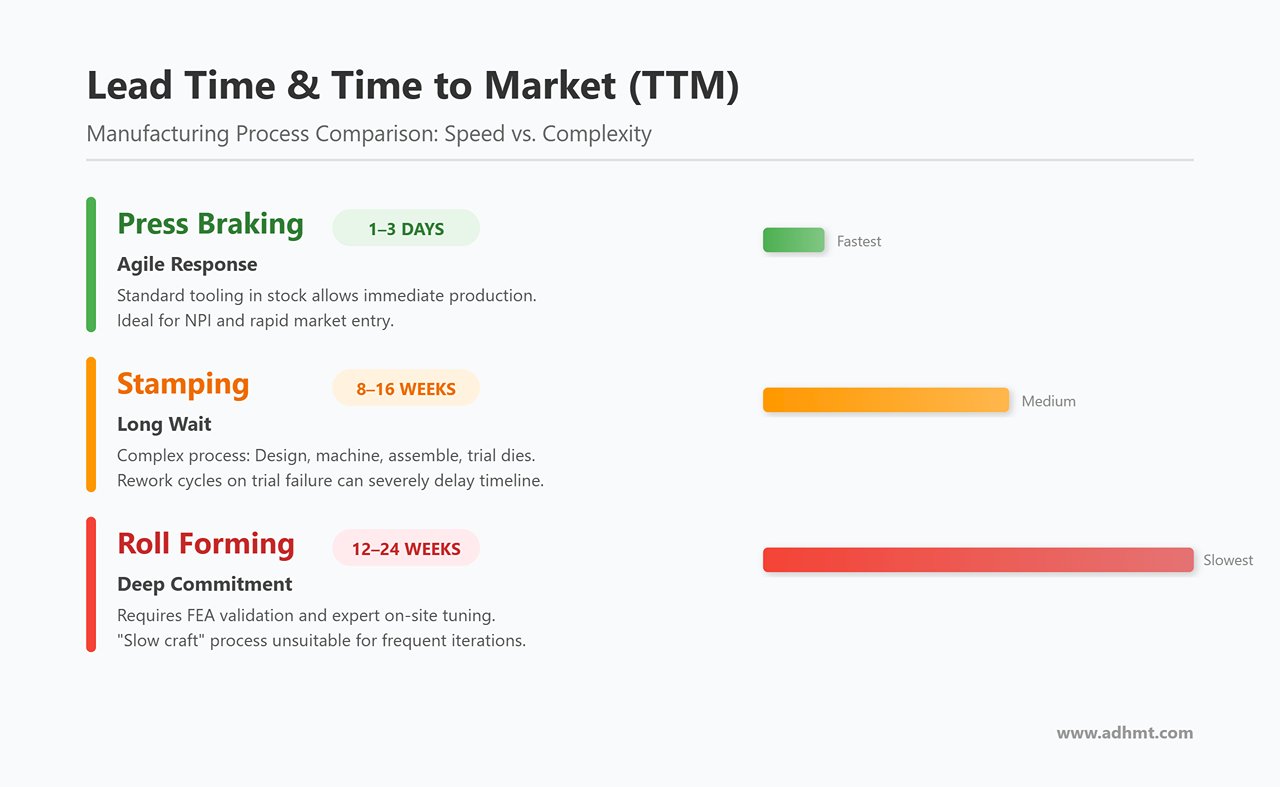 Lead Time & Time to Market (TTM)

Manufacturing Process Comparison: Speed vs. Complexity

Press Braking
1–3 DAYS
Agile Response
Standard tooling in stock allows immediate production. Ideal for NPI and rapid market entry.

Fastest

Stamping
8–16 WEEKS
Long Wait
Complex process: Design, machine, assemble, trial dies. Rework cycles on trial failure can severely delay timeline.

Medium

Roll Forming
12–24 WEEKS
Deep Commitment
Requires FEA validation and expert on-site tuning. "Slow craft" process unsuitable for frequent iterations.

Slowest

www.adhmt.com